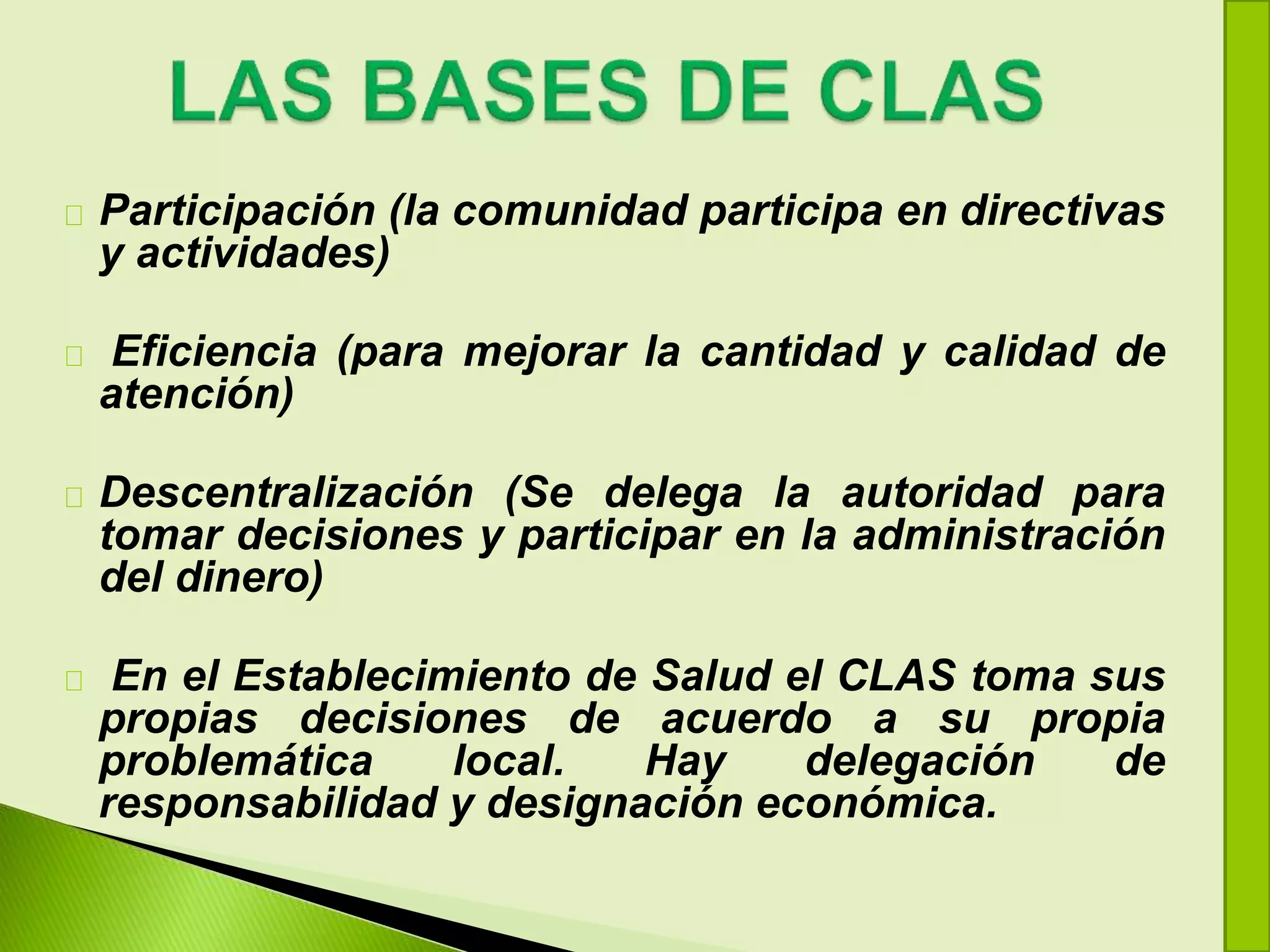 LAS BASES DE CLAS

Participación (la comunidad participa en directivas y actividades)

Eficiencia (para mejorar la cantidad y calidad de atención)

Descentralización (Se delega la autoridad para tomar decisiones y participar en la administración del dinero)

En el Establecimiento de Salud el CLAS toma sus propias decisiones de acuerdo a su propia problemática local. Hay delegación de responsabilidad y designación económica.